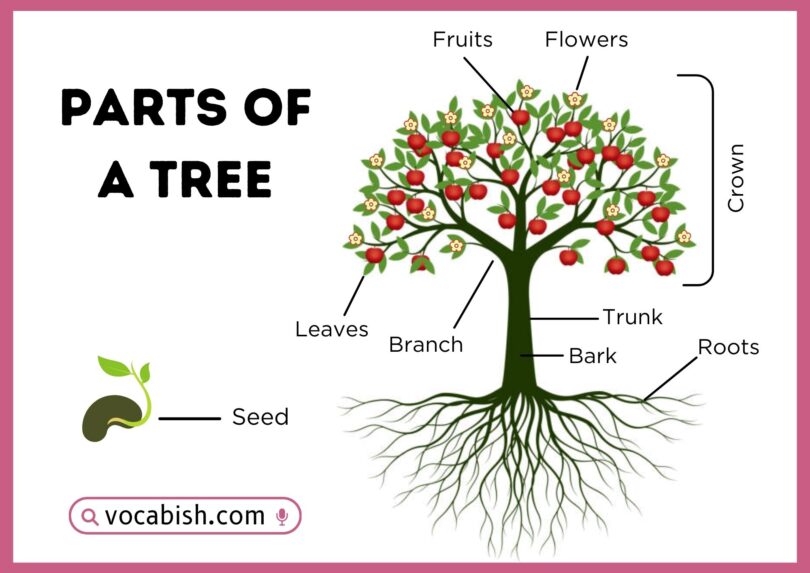 PARTS OF A TREE

Fruits
Flowers
Crown
Leaves
Branch
Trunk
Bark
Roots
Seed

vocabish.com